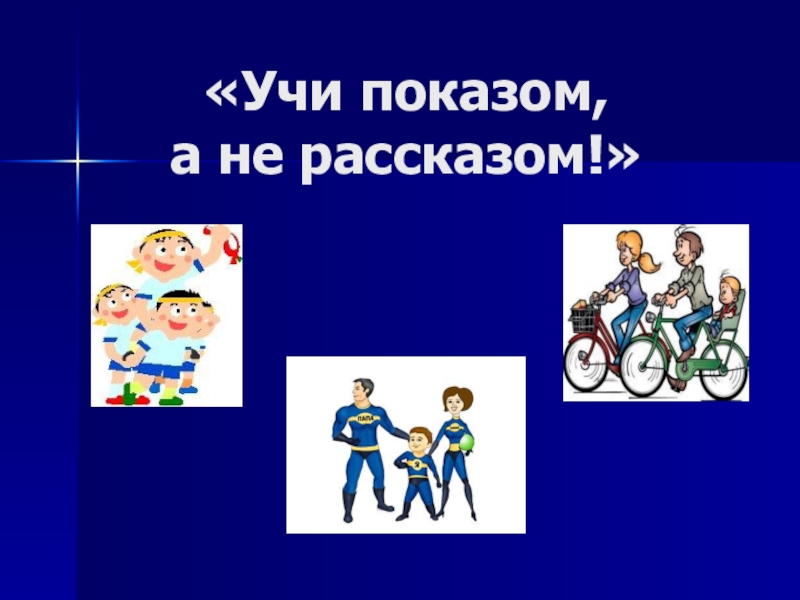 «Учи показом,
а не рассказом!»

ПАПА

Я